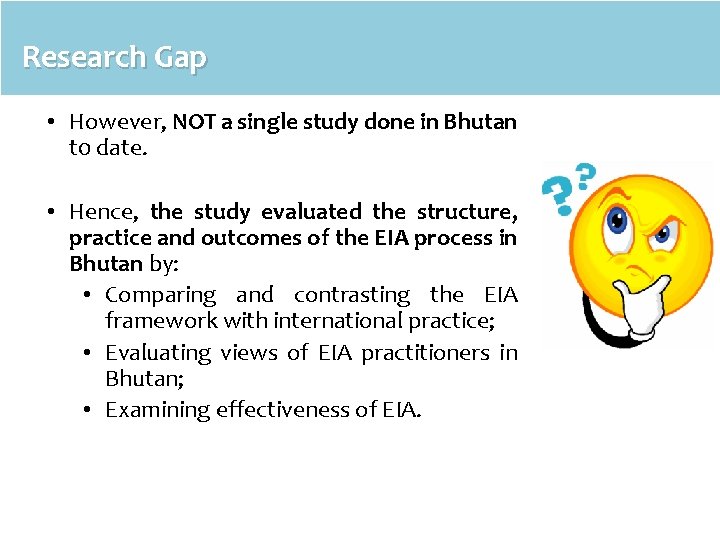 Research Gap

• However, NOT a single study done in Bhutan to date.

• Hence, the study evaluated the structure, practice and outcomes of the EIA process in Bhutan by:
  • Comparing and contrasting the EIA framework with international practice;
  • Evaluating views of EIA practitioners in Bhutan;
  • Examining effectiveness of EIA.

??